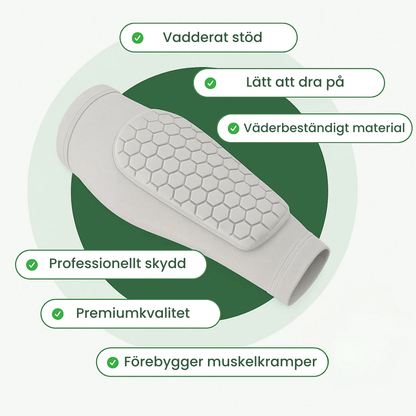 Vadderat stöd

Lätt att dra på

Väderbeständigt material

Professionellt skydd

Premiumkvalitet

Förebygger muskelkramper